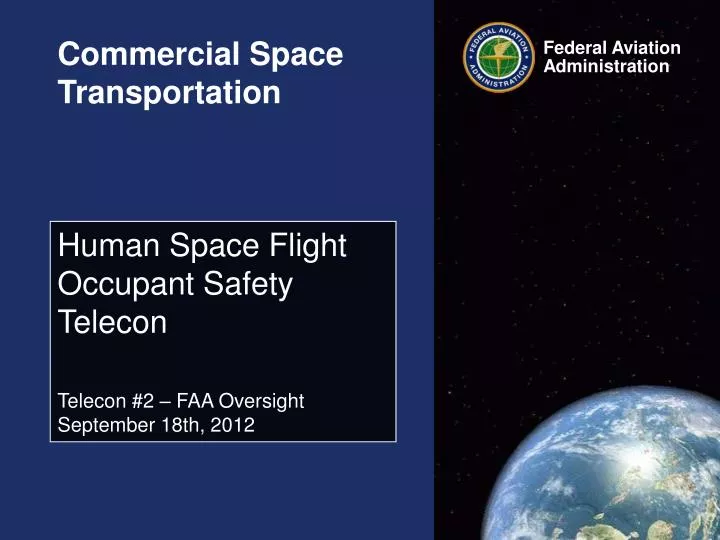 Commercial Space Transportation

FEDERAL AVIATION ADMINISTRATION

Federal Aviation Administration

Human Space Flight Occupant Safety Telecon

Telecon #2 – FAA Oversight
September 18th, 2012